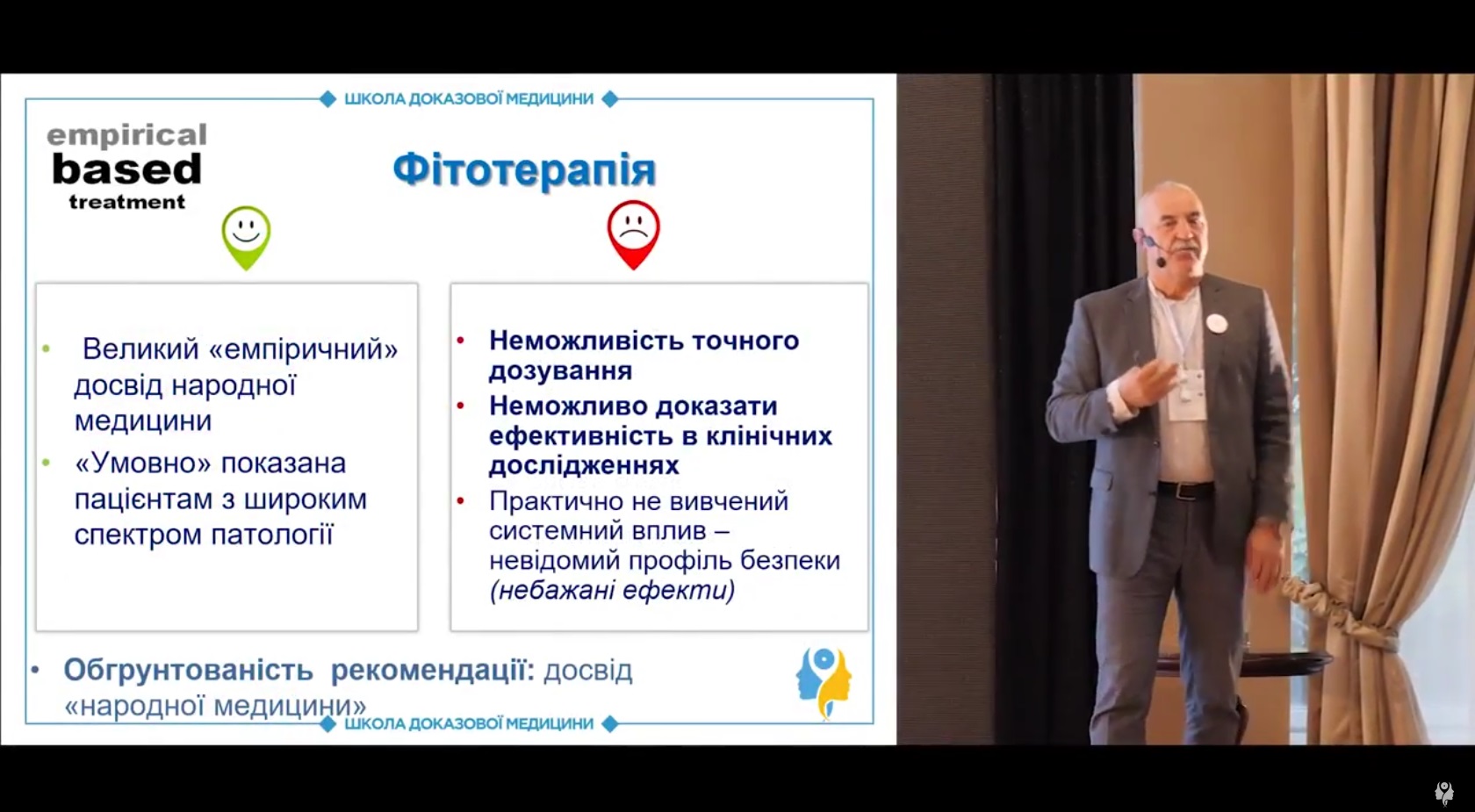 ШКОЛА ДОКАЗОВОЇ МЕДИЦИНИ

empirical
based
treatment

Фітотерапія

• Великий «емпіричний» досвід народної медицини
• «Умовно» показана пацієнтам з широким спектром патології

• Неможливість точного дозування
• Неможливо доказати ефективність в клінічних дослідженнях
• Практично не вивчений системний вплив – невідомий профіль безпеки (небажані ефекти)

• Обгрунтованість рекомендації: досвід «народної медицини»

ШКОЛА ДОКАЗОВОЇ МЕДИЦИНИ